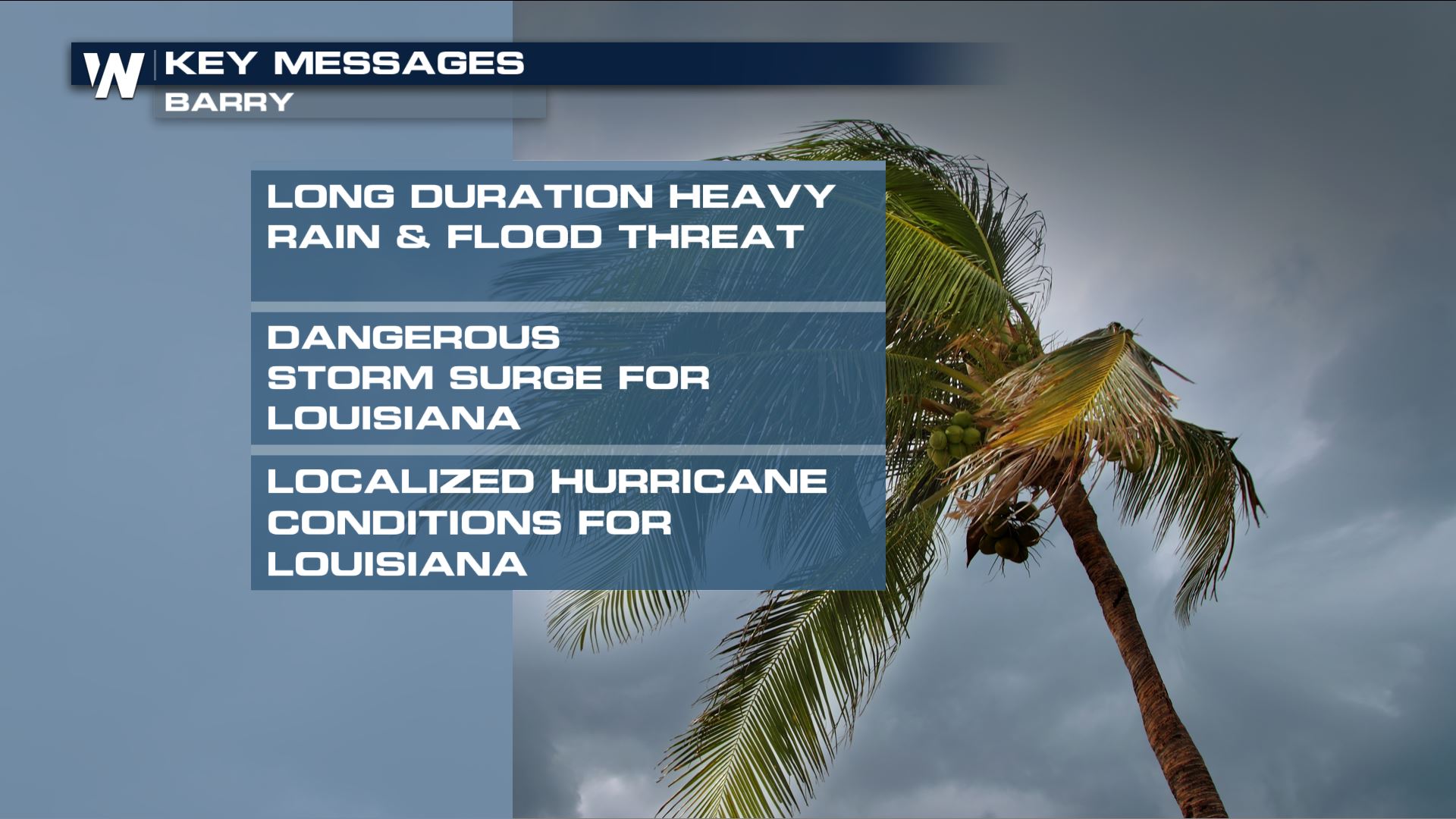 W
KEY MESSAGES
BARRY

LONG DURATION HEAVY RAIN & FLOOD THREAT

DANGEROUS STORM SURGE FOR LOUISIANA

LOCALIZED HURRICANE CONDITIONS FOR LOUISIANA